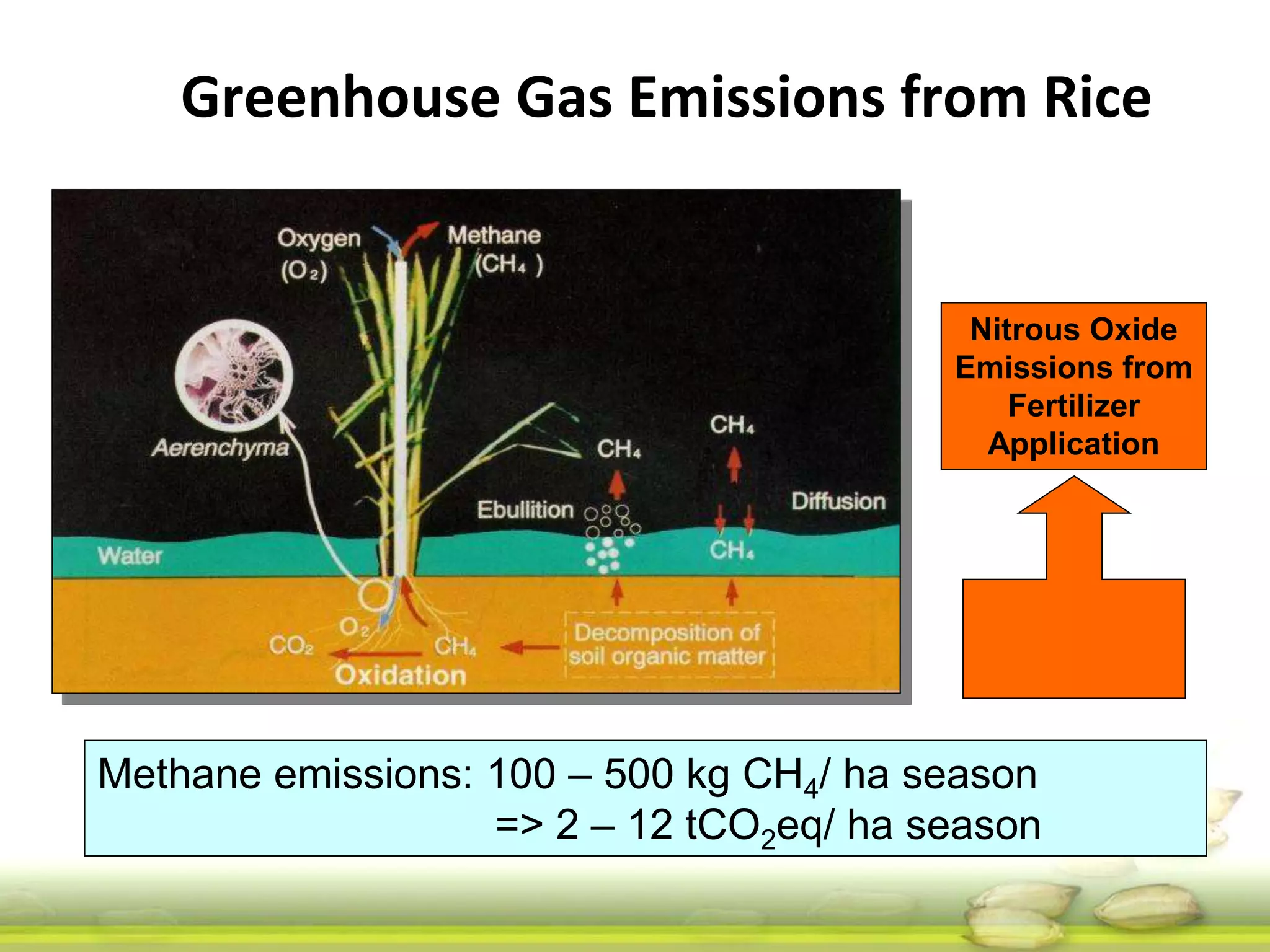 Greenhouse Gas Emissions from Rice

Oxygen ($O_2$)

Methane ($CH_4$)

Aerenchyma

$CH_4$

$CH_4$

Ebullition

Diffusion

Water

$CH_4$

$O_2$

$CO_2$

$CH_4$

Oxidation

Decomposition of soil organic matter

Nitrous Oxide Emissions from Fertilizer Application

Methane emissions: 100 – 500 kg $CH_4$/ ha season
=> 2 – 12 $tCO_2eq$/ ha season